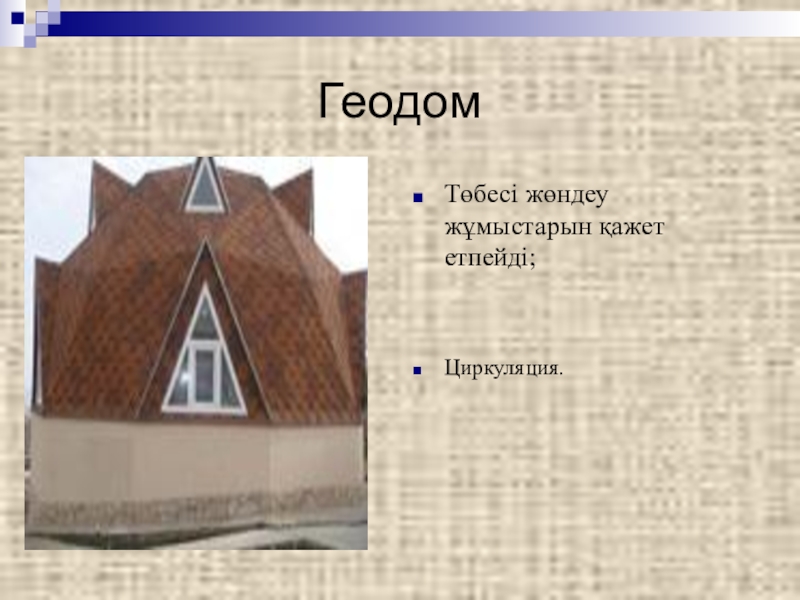 Геодом

Төбесі жөндеу жұмыстарын қажет етпейді;

Циркуляция.